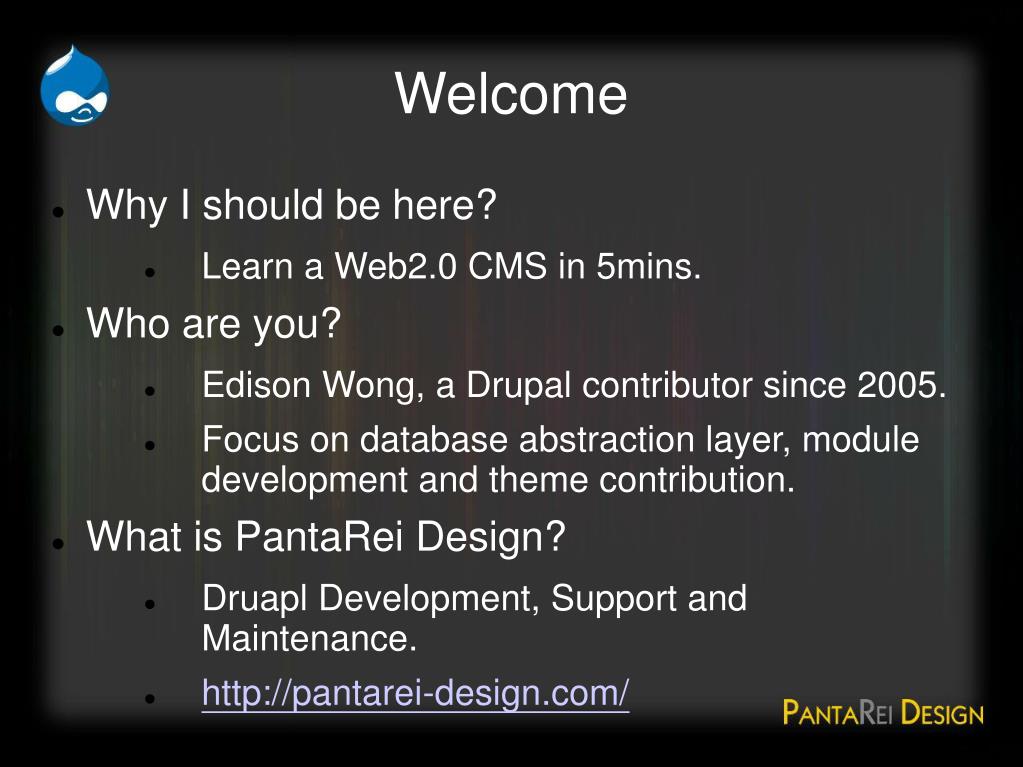 Welcome

- Why I should be here?
  - Learn a Web2.0 CMS in 5mins.
- Who are you?
  - Edison Wong, a Drupal contributor since 2005.
  - Focus on database abstraction layer, module development and theme contribution.
- What is PantaRei Design?
  - Druapl Development, Support and Maintenance.
  - http://pantarei-design.com/

PANTAREI DESIGN